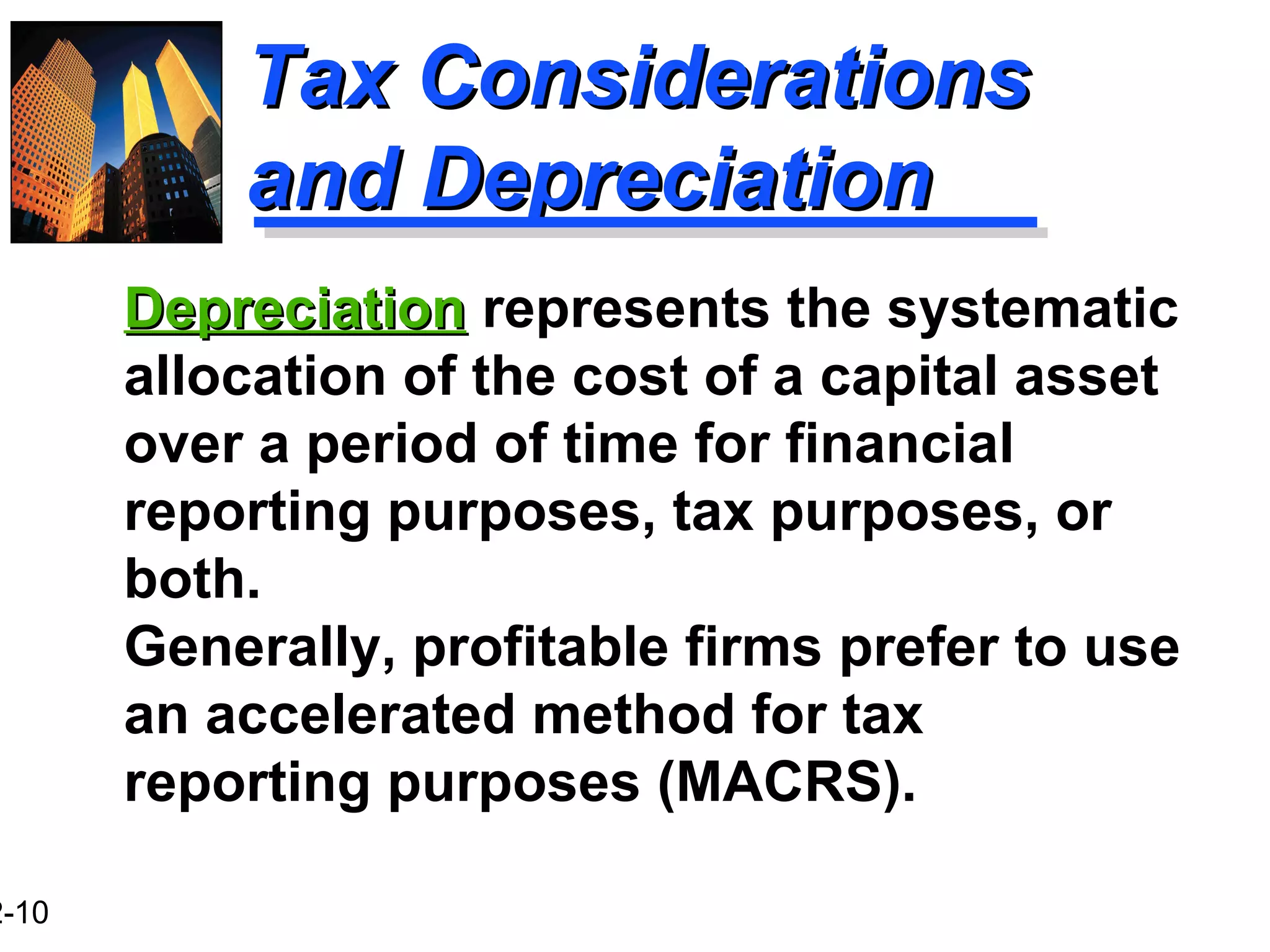 Tax Considerations and Depreciation

Depreciation represents the systematic allocation of the cost of a capital asset over a period of time for financial reporting purposes, tax purposes, or both.

Generally, profitable firms prefer to use an accelerated method for tax reporting purposes (MACRS).

2-10